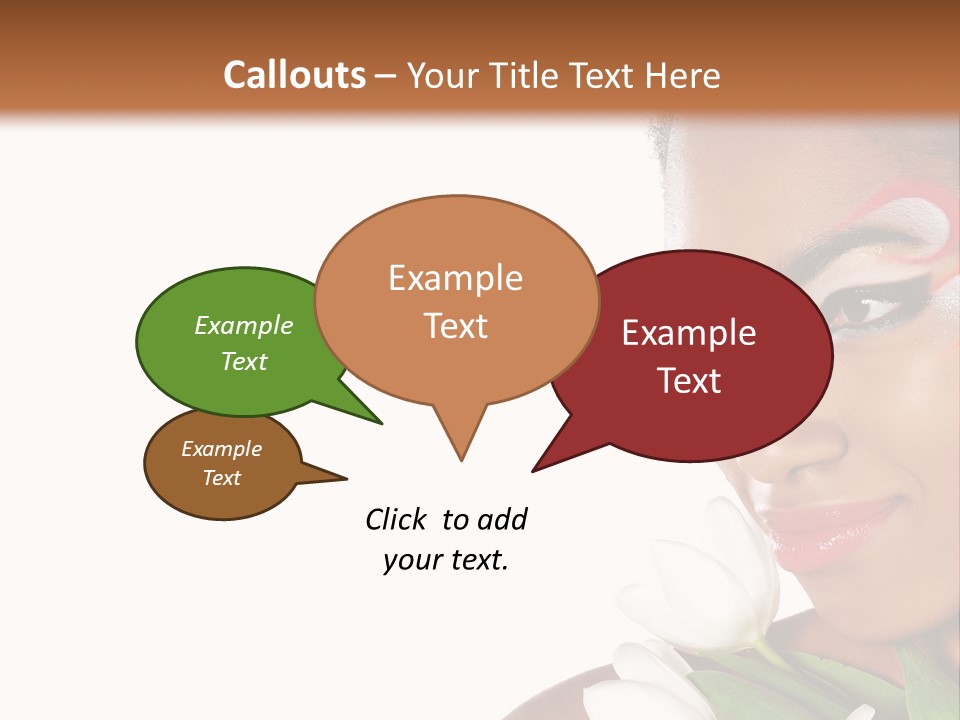 Callouts – Your Title Text Here

Example Text

Example Text

Example Text

Example Text

Click to add your text.